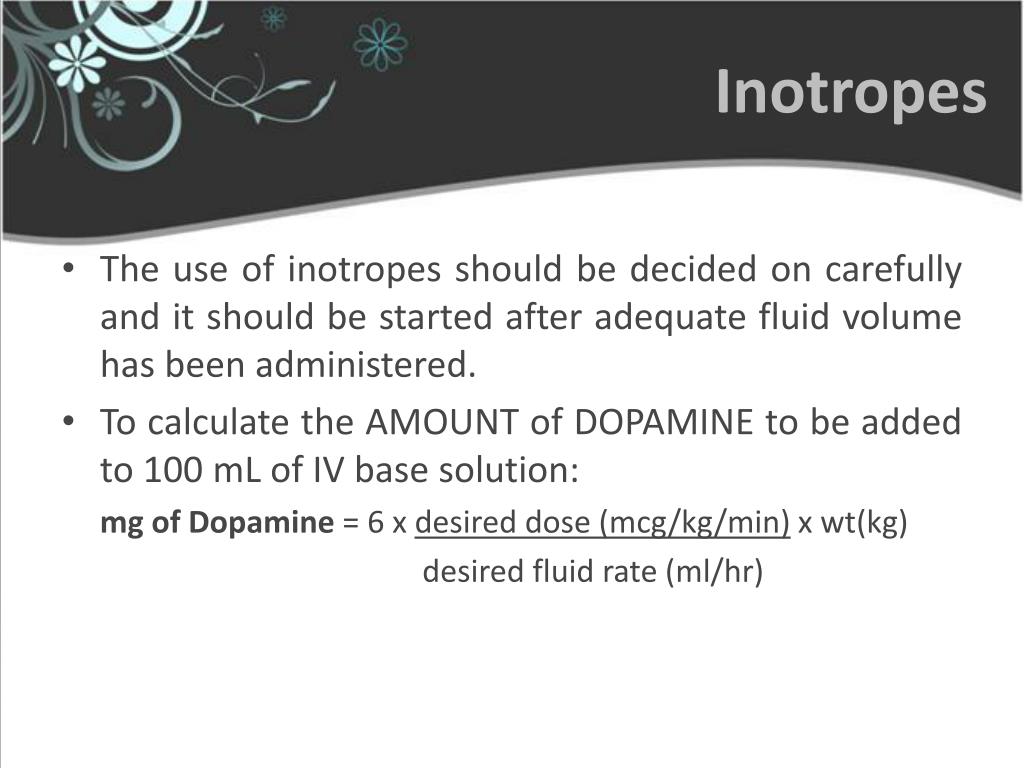 Inotropes

• The use of inotropes should be decided on carefully and it should be started after adequate fluid volume has been administered.

• To calculate the AMOUNT of DOPAMINE to be added to 100 mL of IV base solution:

mg of Dopamine = 6 x desired dose (mcg/kg/min) x wt(kg)
desired fluid rate (ml/hr)